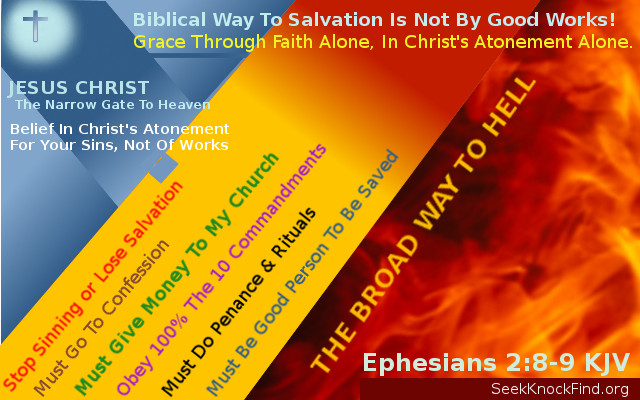 Biblical Way To Salvation Is Not By Good Works!
Grace Through Faith Alone, In Christ's Atonement Alone.

JESUS CHRIST
The Narrow Gate To Heaven

Belief In Christ's Atonement For Your Sins, Not Of Works

Stop Sinning or Lose Salvation
Must Go To Confession
Must Give Money To My Church
Obey 100% The 10 Commandments
Must Do Penance & Rituals
Must Be Good Person To Be Saved

THE BROAD WAY TO HELL

Ephesians 2:8-9 KJV

SeekKnockFind.org